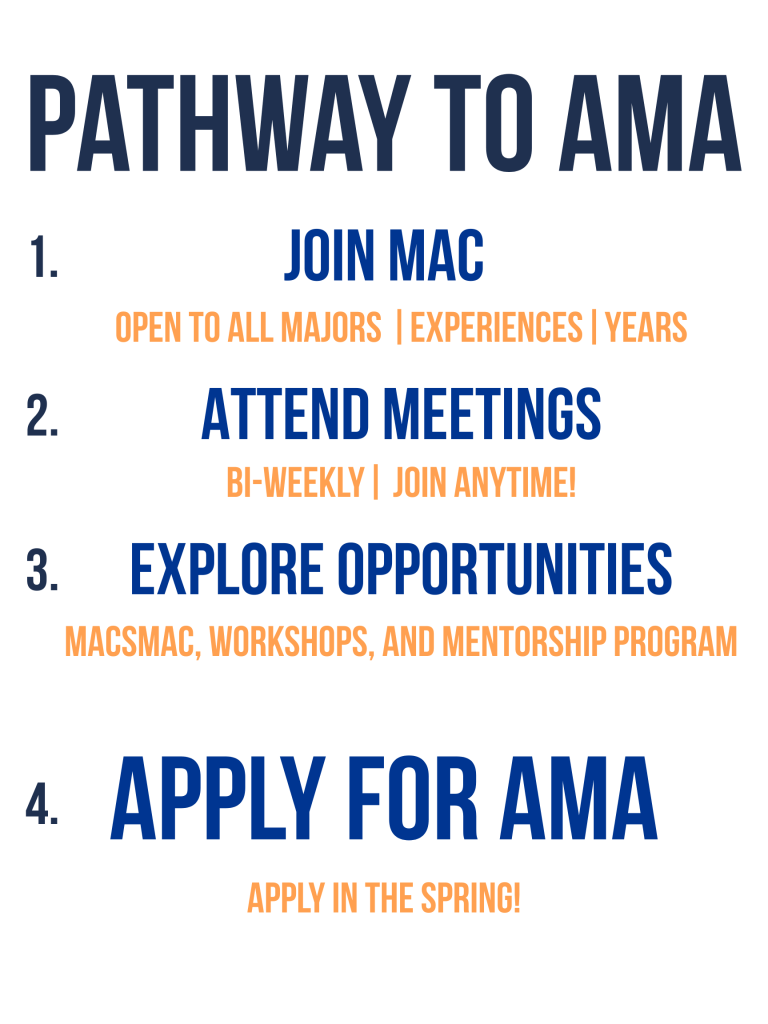 PATHWAY TO AMA

1. JOIN MAC

OPEN TO ALL MAJORS | EXPERIENCES | YEARS

2. ATTEND MEETINGS

BI-WEEKLY | JOIN ANYTIME!

3. EXPLORE OPPORTUNITIES

MACSMAC, WORKSHOPS, AND MENTORSHIP PROGRAM

4. APPLY FOR AMA

APPLY IN THE SPRING!